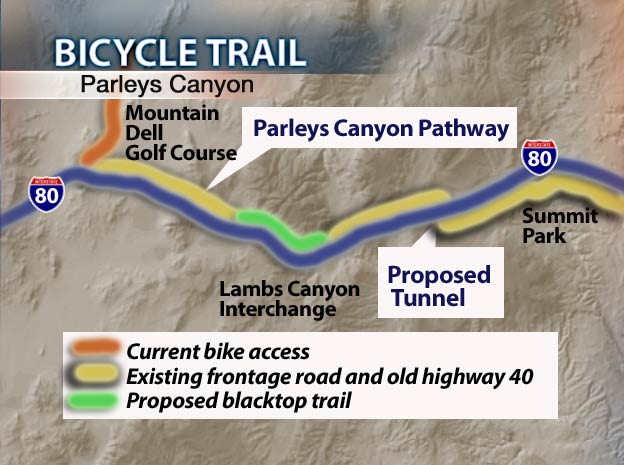 BICYCLE TRAIL
Parleys Canyon

Mountain Dell Golf Course

Parleys Canyon Pathway

INTERSTATE 80

INTERSTATE 80

Summit Park

Lambs Canyon Interchange

Proposed Tunnel

Current bike access
Existing frontage road and old highway 40
Proposed blacktop trail